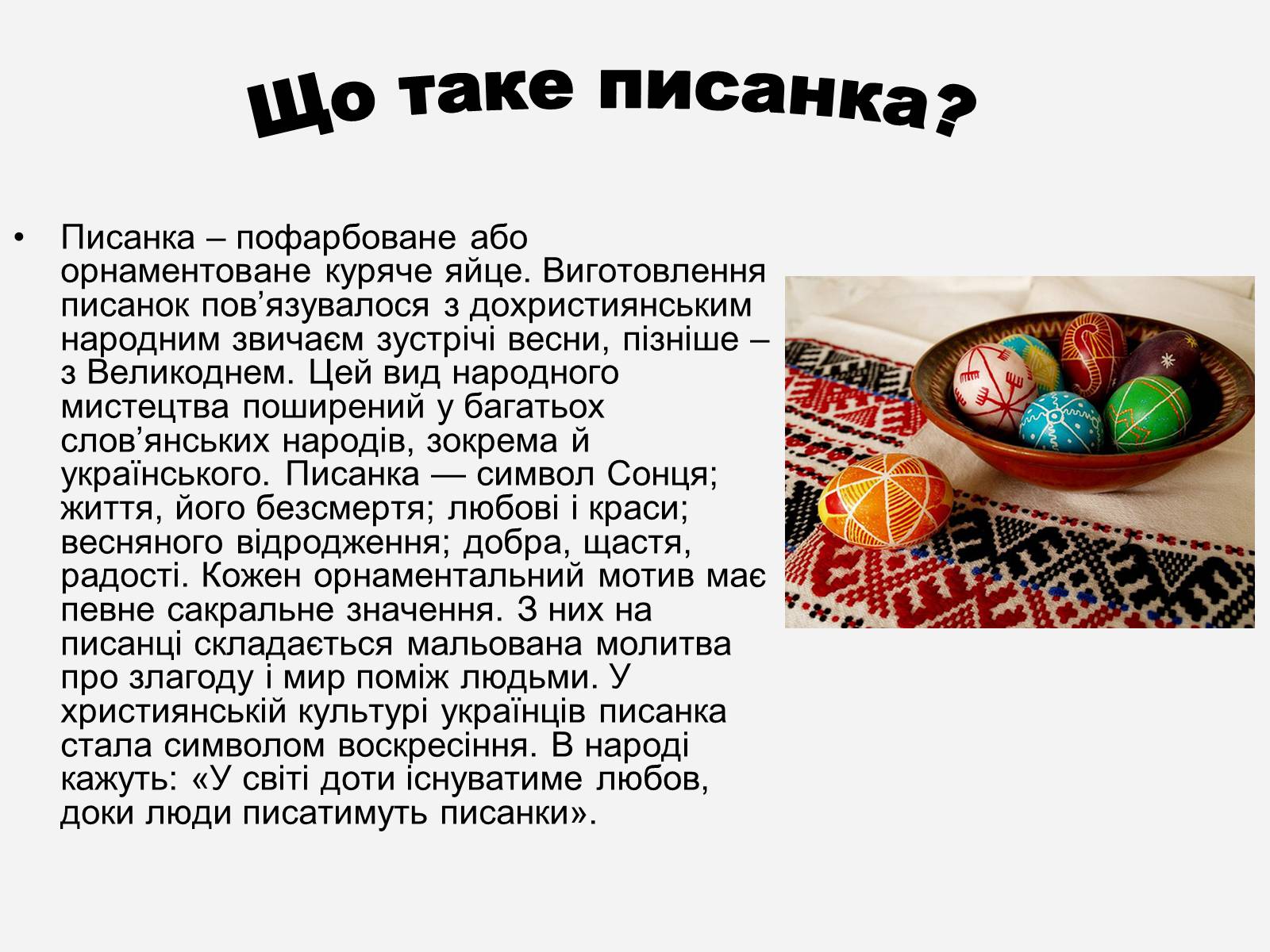 Що таке писанка?

• Писанка – пофарбоване або орнаментоване куряче яйце. Виготовлення писанок пов’язувалося з дохристиянським народним звичаєм зустрічі весни, пізніше – з Великоднем. Цей вид народного мистецтва поширений у багатьох слов’янських народів, зокрема й українського. Писанка — символ Сонця; життя, його безсмертя; любові і краси; весняного відродження; добра, щастя, радості. Кожен орнаментальний мотив має певне сакральне значення. З них на писанці складається мальована молитва про злагоду і мир поміж людьми. У християнській культурі українців писанка стала символом воскресіння. В народі кажуть: «У світі доти існуватиме любов, доки люди писатимуть писанки».